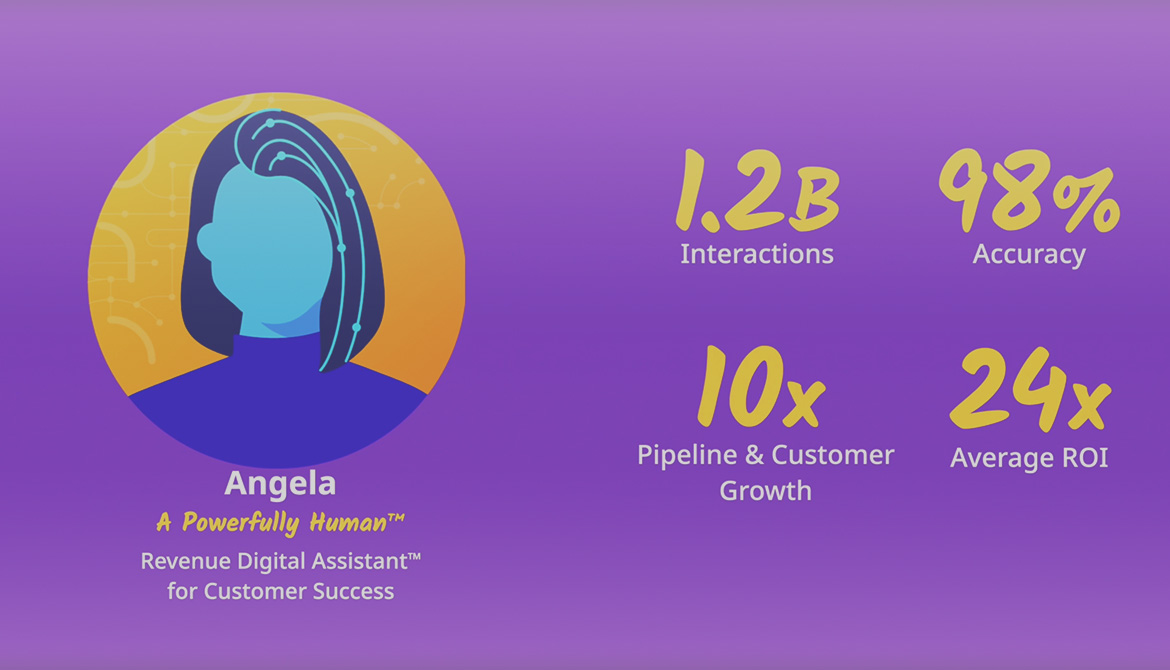 Angela
A Powerfully Human™
Revenue Digital Assistant™ for Customer Success

1.2B
Interactions

98%
Accuracy

10x
Pipeline & Customer Growth

24x
Average ROI